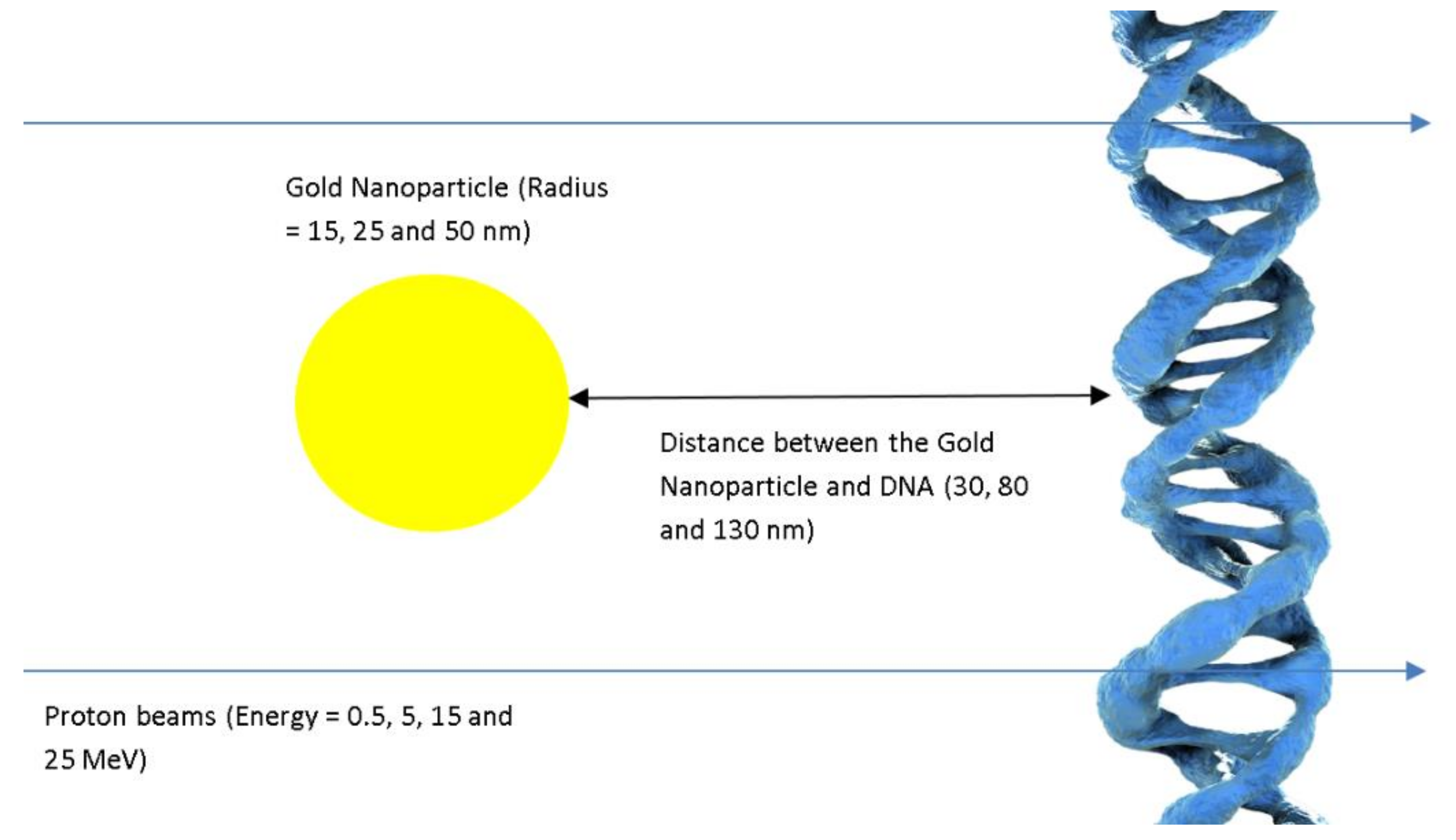 Gold Nanoparticle (Radius = 15, 25 and 50 nm)

Distance between the Gold Nanoparticle and DNA (30, 80 and 130 nm)

Proton beams (Energy = 0.5, 5, 15 and 25 MeV)